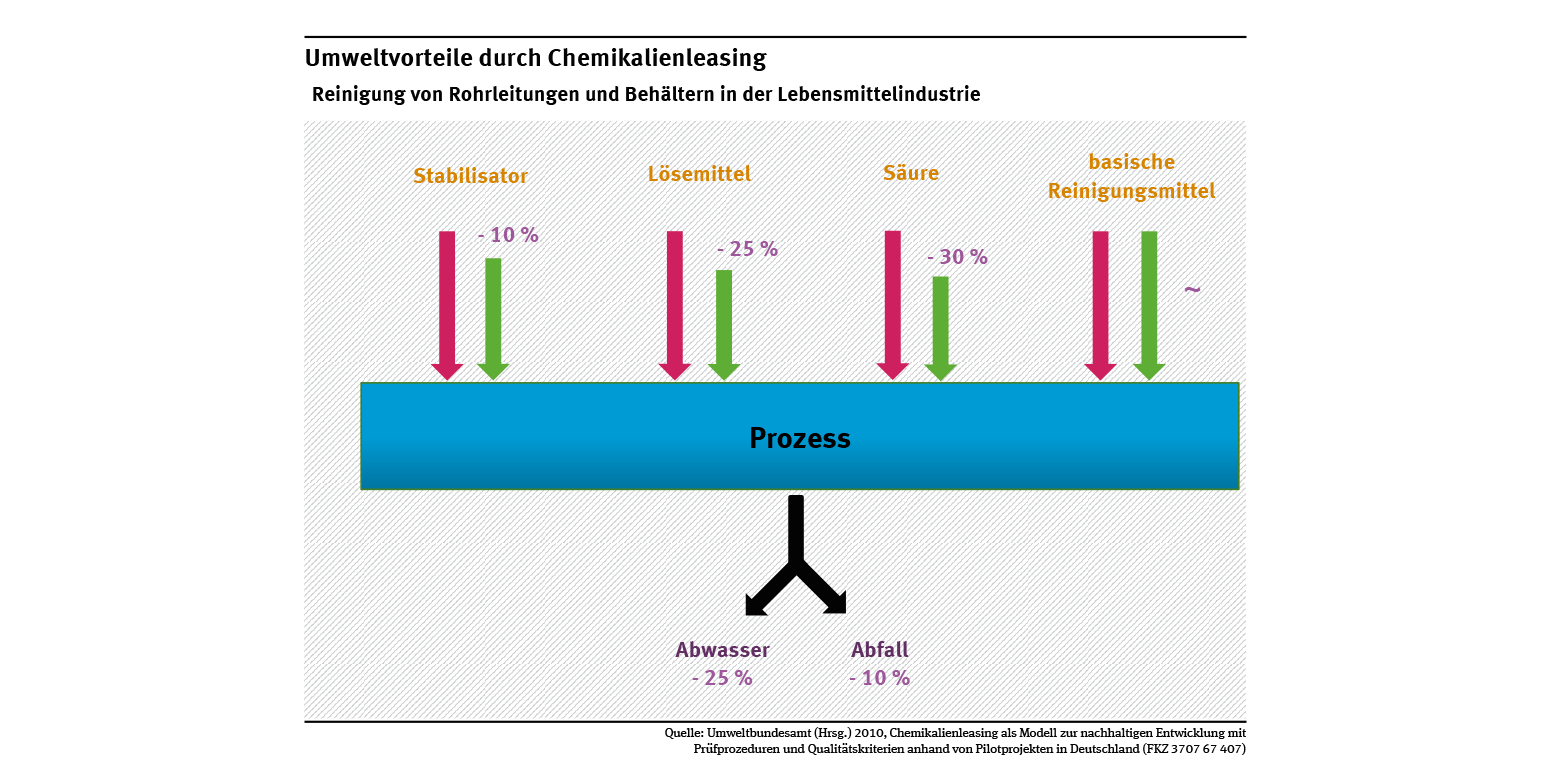 Umweltvorteile durch Chemikalienleasing

Reinigung von Rohrleitungen und Behältern in der Lebensmittelindustrie

Stabilisator

- 10 %

Lösemittel

- 25 %

Säure

- 30 %

basische Reinigungsmittel

~

Prozess

Abwasser
- 25 %

Abfall
- 10 %

Quelle: Umweltbundesamt (Hrsg.) 2010, Chemikalienleasing als Modell zur nachhaltigen Entwicklung mit Prüfprozeduren und Qualitätskriterien anhand von Pilotprojekten in Deutschland (FKZ 3707 67 407)